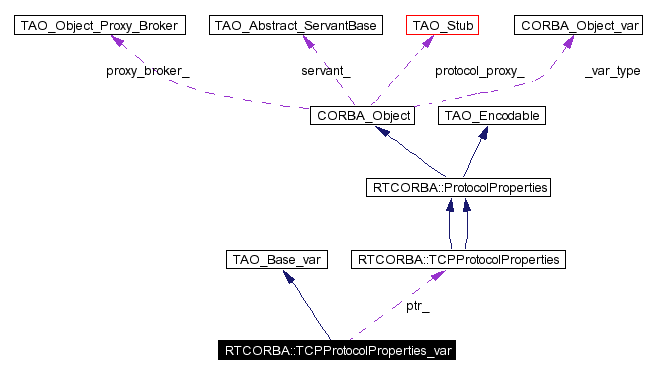 TAO_Object_Proxy_Broker
TAO_Abstract_ServantBase
TAO_Stub
CORBA_Object_var

proxy_broker_
servant_
protocol_proxy_
_var_type

CORBA_Object
TAO_Encodable

RTCORBA::ProtocolProperties

TAO_Base_var
RTCORBA::TCPProtocolProperties

ptr_

RTCORBA::TCPProtocolProperties_var